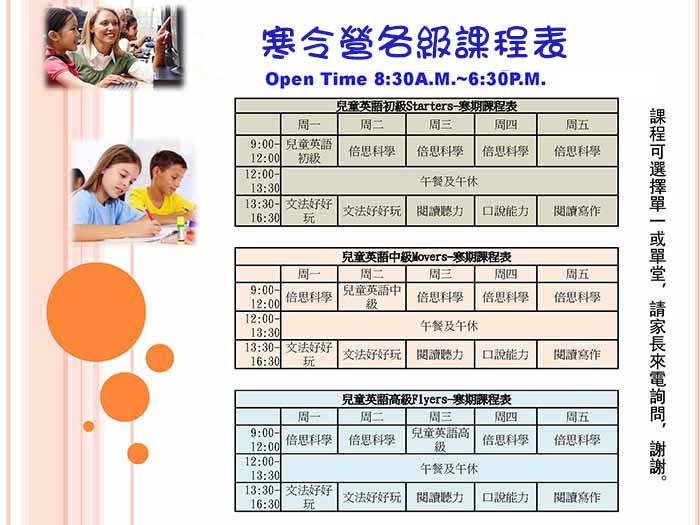 寒令營各級課程表

Open Time 8:30A.M.~6:30P.M.

兒童英語初級Starters-寒期課程表

| | 周一 | 周二 | 周三 | 周四 | 周五 |
|---|---|---|---|---|---|
| 9:00-12:00 | 兒童英語初級 | 倍思科學 | 倍思科學 | 倍思科學 | 倍思科學 |
| 12:00-13:30 | 午餐及午休 | | | | |
| 13:30-16:30 | 文法好好玩 | 文法好好玩 | 閱讀聽力 | 口說能力 | 閱讀寫作 |

兒童英語中級Movers-寒期課程表

| | 周一 | 周二 | 周三 | 周四 | 周五 |
|---|---|---|---|---|---|
| 9:00-12:00 | 倍思科學 | 兒童英語中級 | 倍思科學 | 倍思科學 | 倍思科學 |
| 12:00-13:30 | 午餐及午休 | | | | |
| 13:30-16:30 | 文法好好玩 | 文法好好玩 | 閱讀聽力 | 口說能力 | 閱讀寫作 |

兒童英語高級Flyers-寒期課程表

| | 周一 | 周二 | 周三 | 周四 | 周五 |
|---|---|---|---|---|---|
| 9:00-12:00 | 倍思科學 | 倍思科學 | 兒童英語高級 | 倍思科學 | 倍思科學 |
| 12:00-13:30 | 午餐及午休 | | | | |
| 13:30-16:30 | 文法好好玩 | 文法好好玩 | 閱讀聽力 | 口說能力 | 閱讀寫作 |

課程可選擇單一或單堂，請家長來電詢問，謝謝。